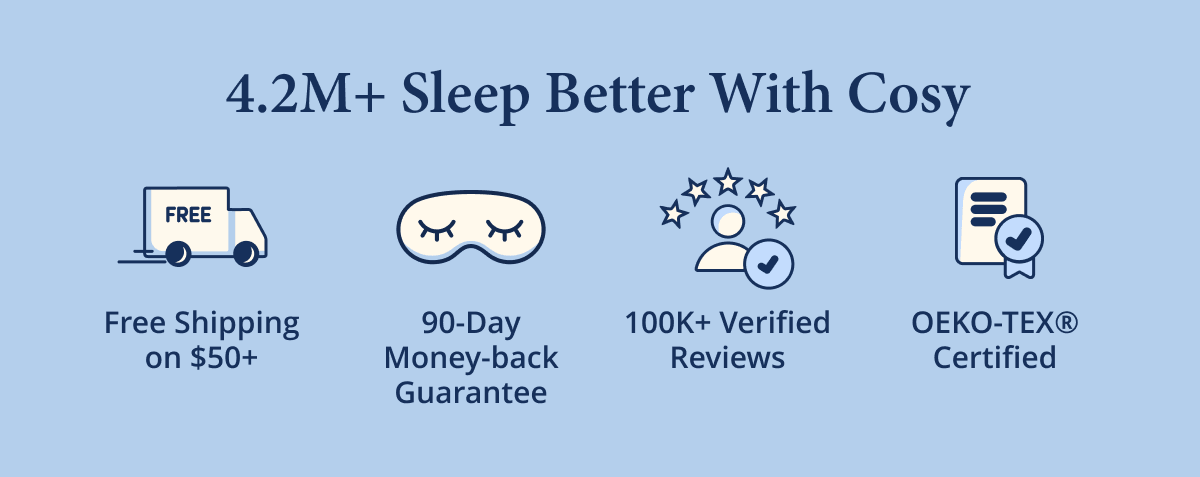 4.2M+ Sleep Better With Cosy

FREE

Free Shipping on \$50+

90-Day Money-back Guarantee

100K+ Verified Reviews

OEKO-TEX® Certified